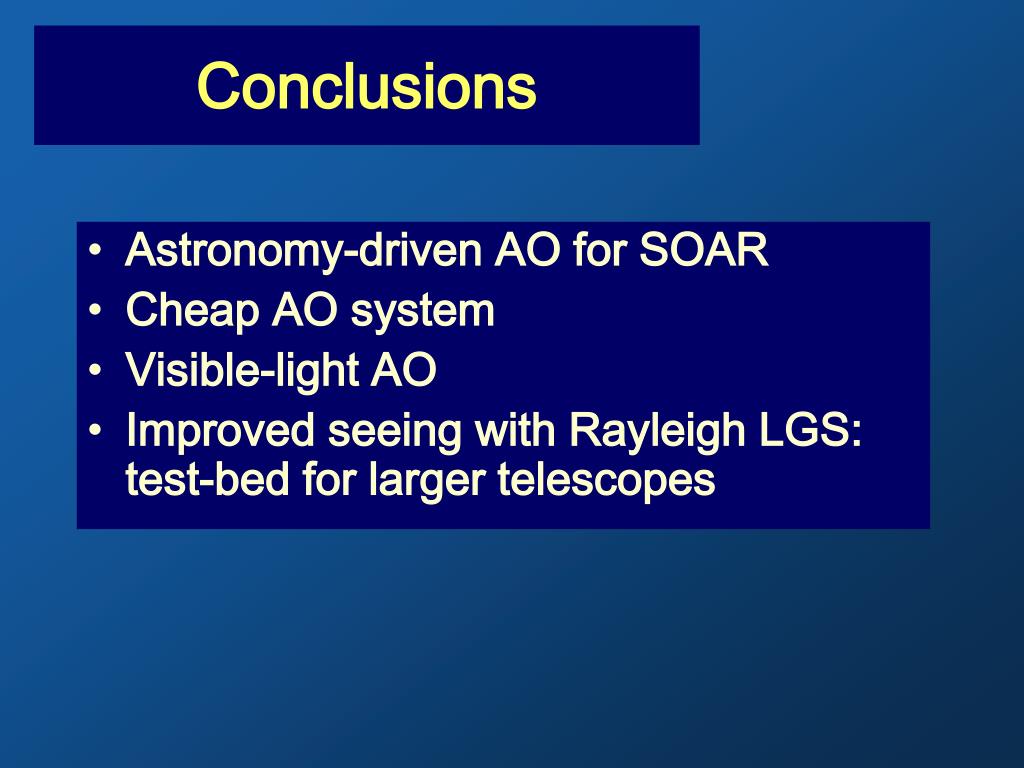 Conclusions

• Astronomy-driven AO for SOAR
• Cheap AO system
• Visible-light AO
• Improved seeing with Rayleigh LGS: test-bed for larger telescopes